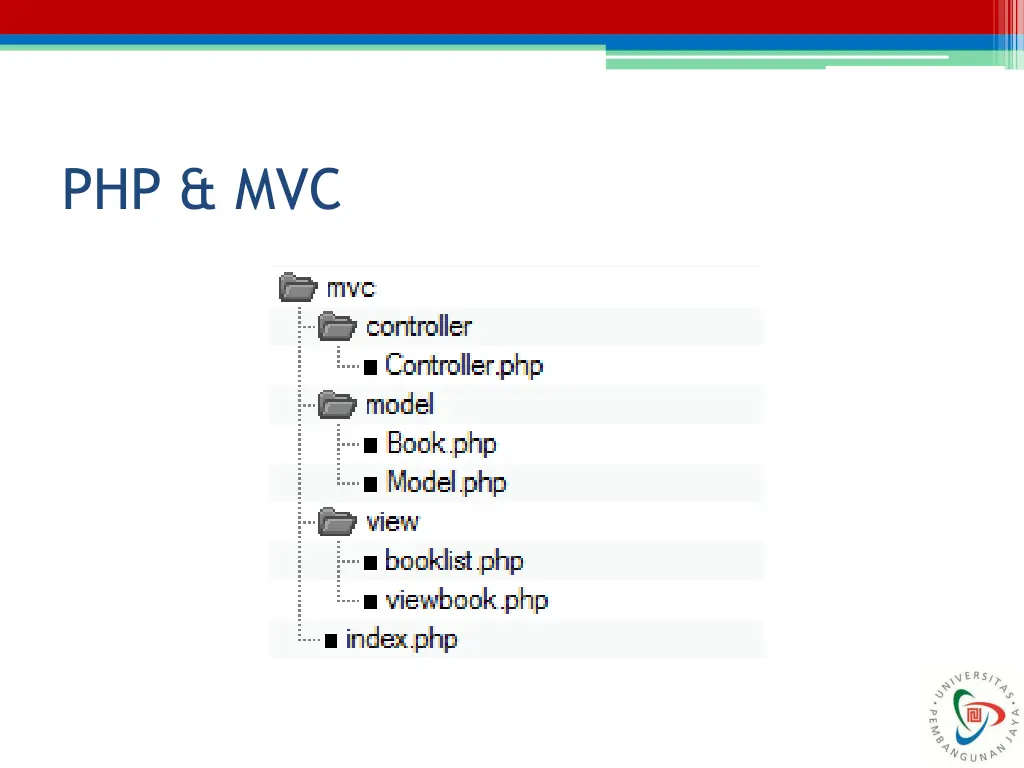 PHP & MVC

mvc
controller
Controller.php
model
Book.php
Model.php
view
booklist.php
viewbook.php
index.php

UNIVERSITAS PEMBANGUNAN JAYA